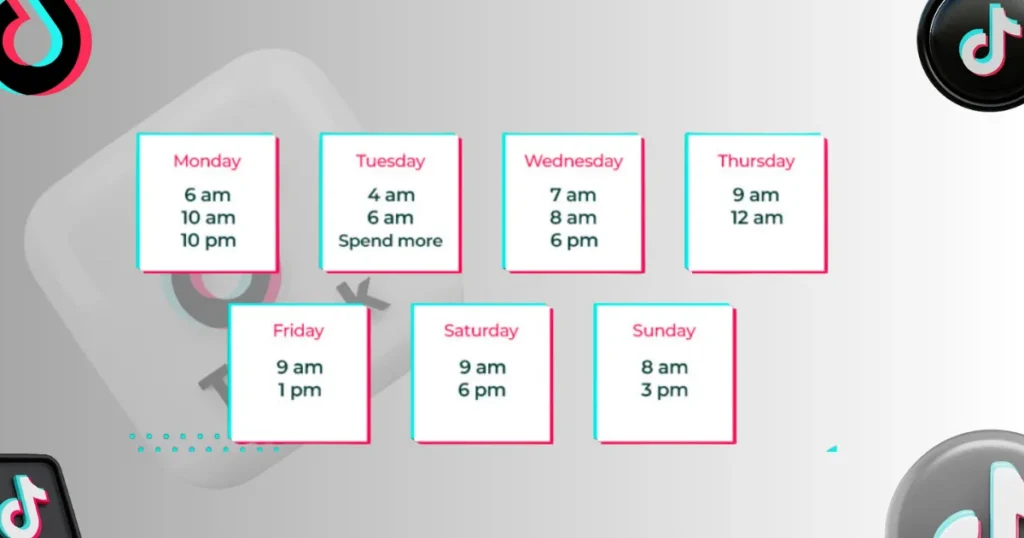 Monday
6 am
10 am
10 pm

Tuesday
4 am
6 am
Spend more

Wednesday
7 am
8 am
6 pm

Thursday
9 am
12 am

Friday
9 am
1 pm

Saturday
9 am
6 pm

Sunday
8 am
3 pm